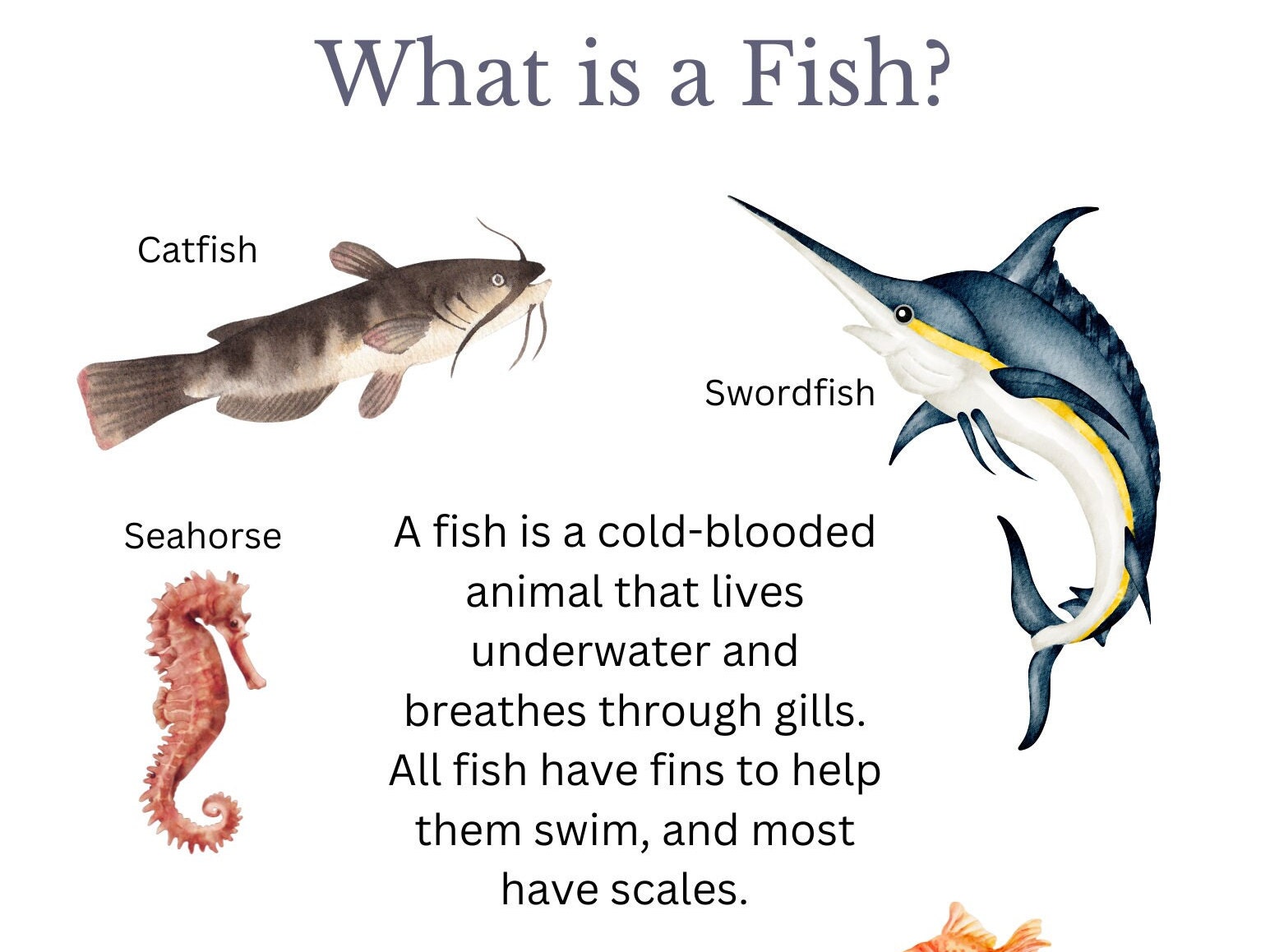 What is a Fish?

Catfish

Swordfish

Seahorse

A fish is a cold-blooded animal that lives underwater and breathes through gills. All fish have fins to help them swim, and most have scales.